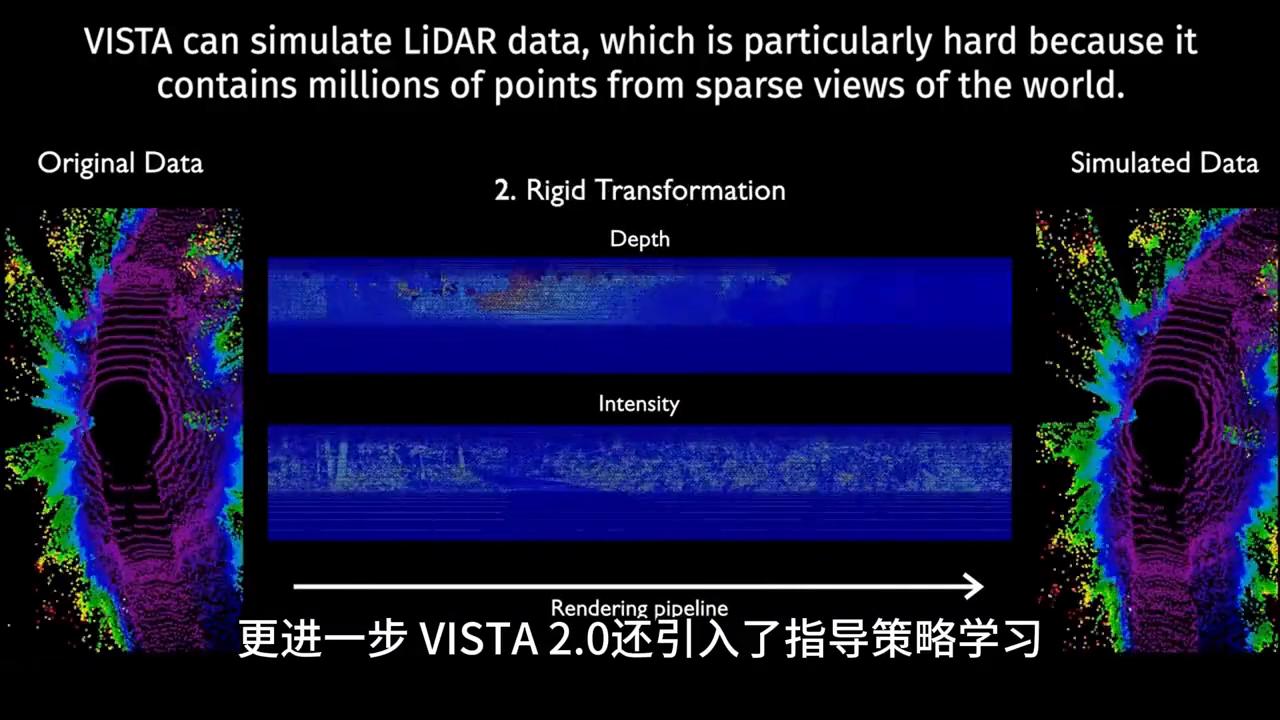 VISTA can simulate LiDAR data, which is particularly hard because it contains millions of points from sparse views of the world.

Original Data

2. Rigid Transformation

Simulated Data

Depth

Intensity

Rendering pipeline

更进一步 VISTA 2.0还引入了指导策略学习